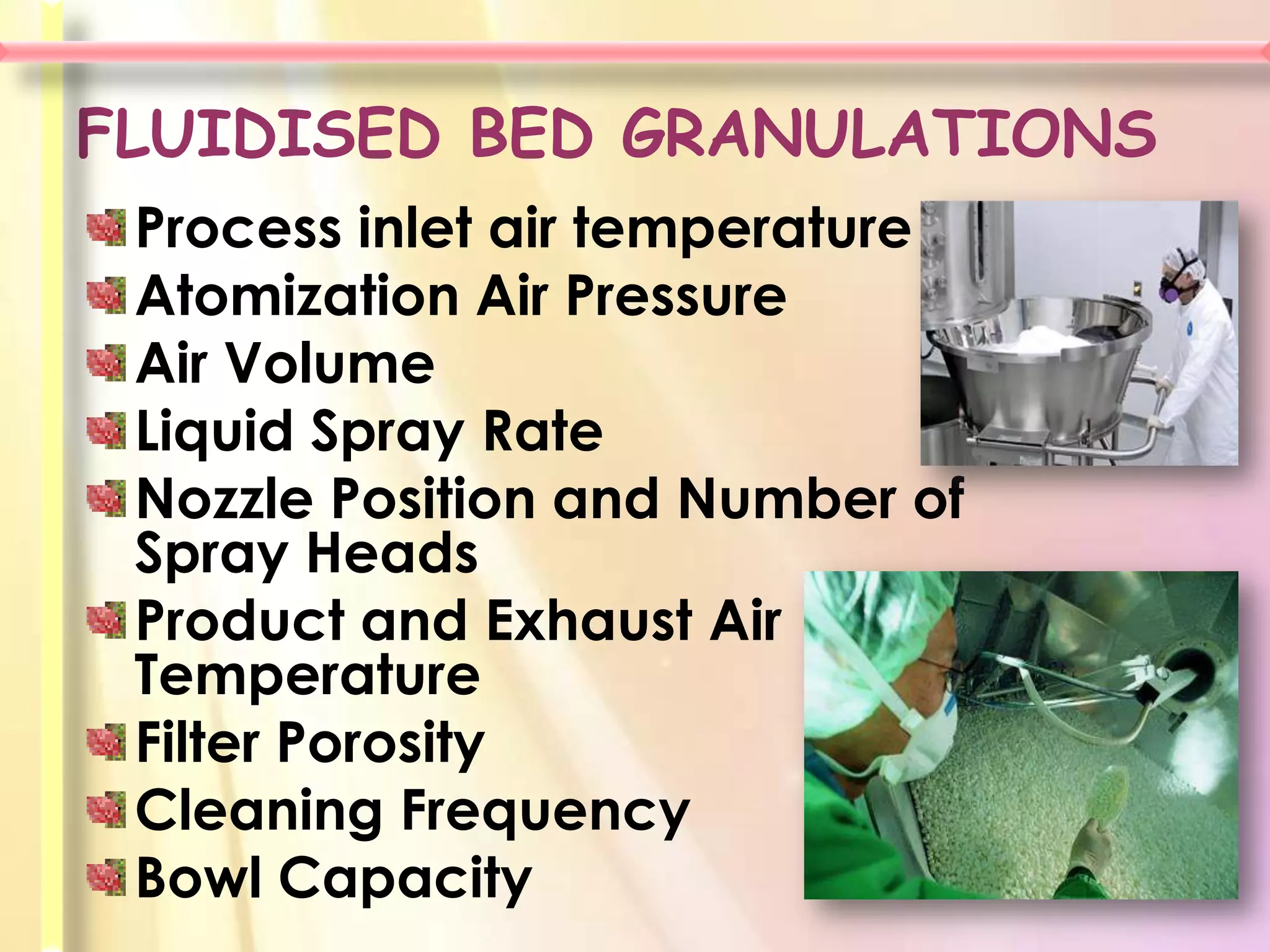 FLUIDISED BED GRANULATIONS

Process inlet air temperature
Atomization Air Pressure
Air Volume
Liquid Spray Rate
Nozzle Position and Number of Spray Heads
Product and Exhaust Air Temperature
Filter Porosity
Cleaning Frequency
Bowl Capacity